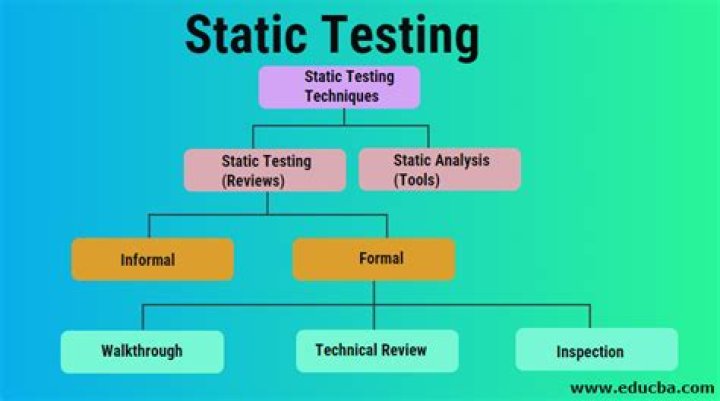 Static Testing

Static Testing Techniques

Static Testing (Reviews)

Static Analysis (Tools)

Informal

Formal

Walkthrough

Technical Review

Inspection

www.educba.com